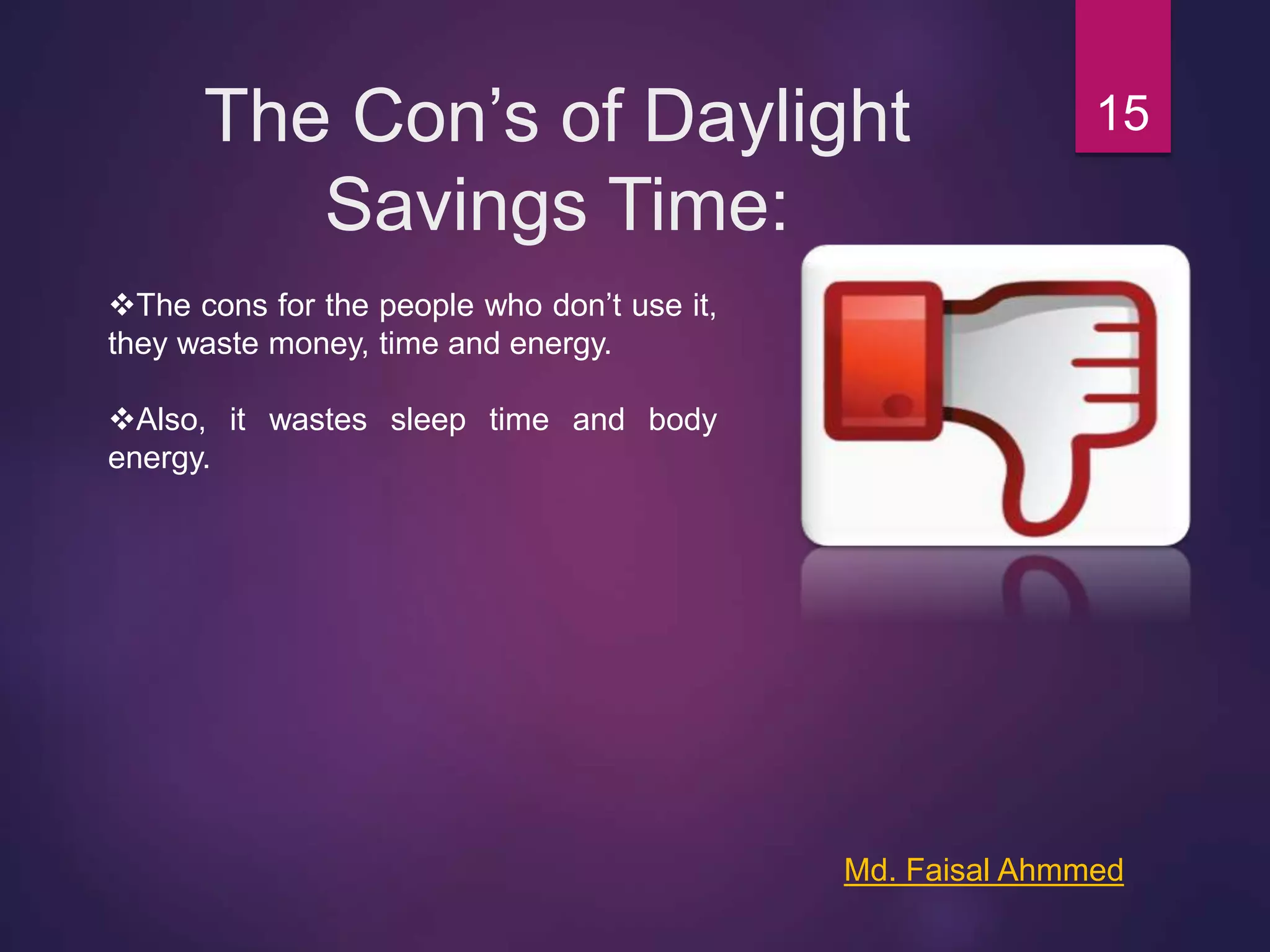 The Con’s of Daylight Savings Time:

15

❖The cons for the people who don’t use it, they waste money, time and energy.

❖Also, it wastes sleep time and body energy.

Md. Faisal Ahmmed